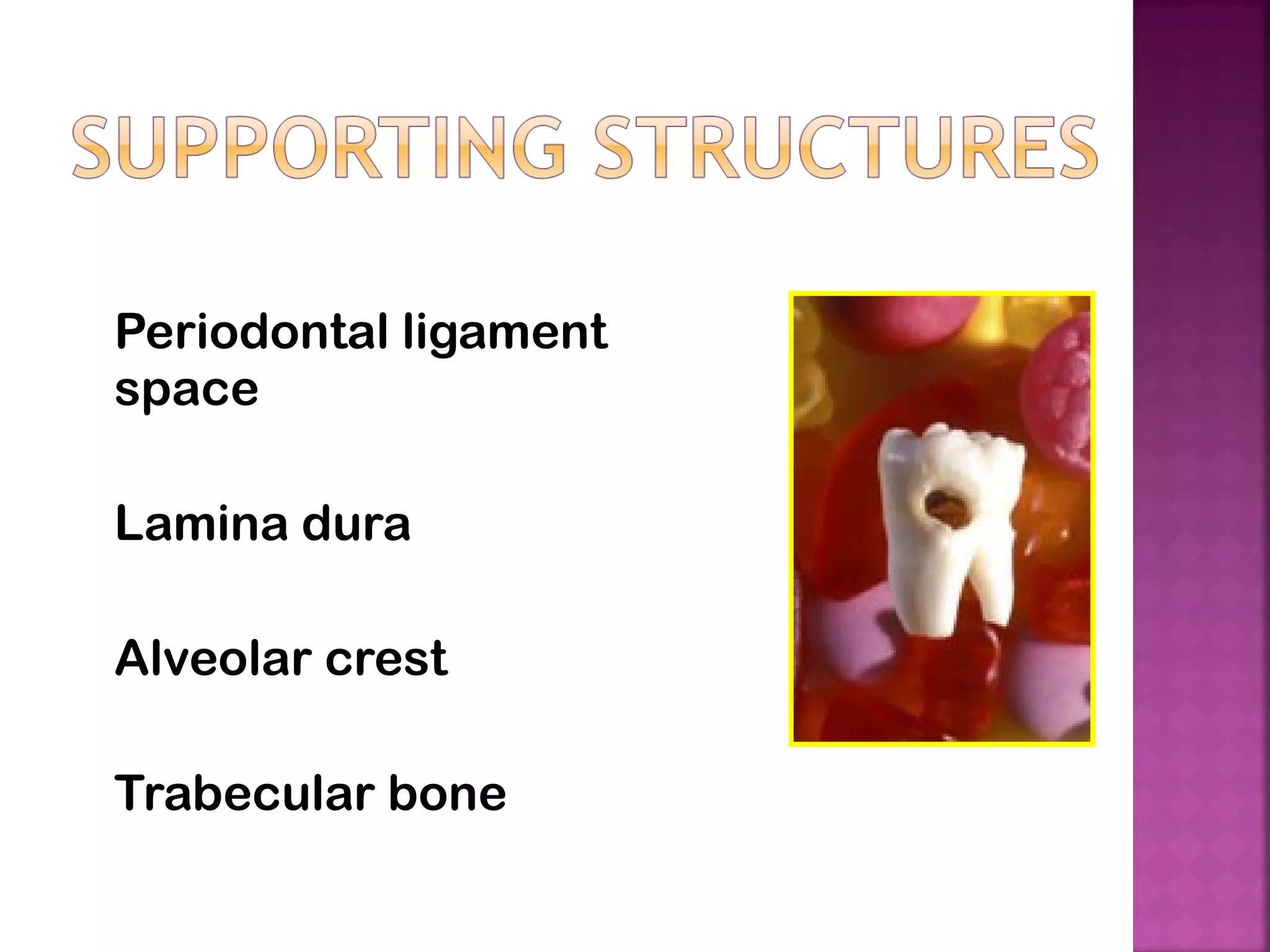 SUPPORTING STRUCTURES

Periodontal ligament space

Lamina dura

Alveolar crest

Trabecular bone